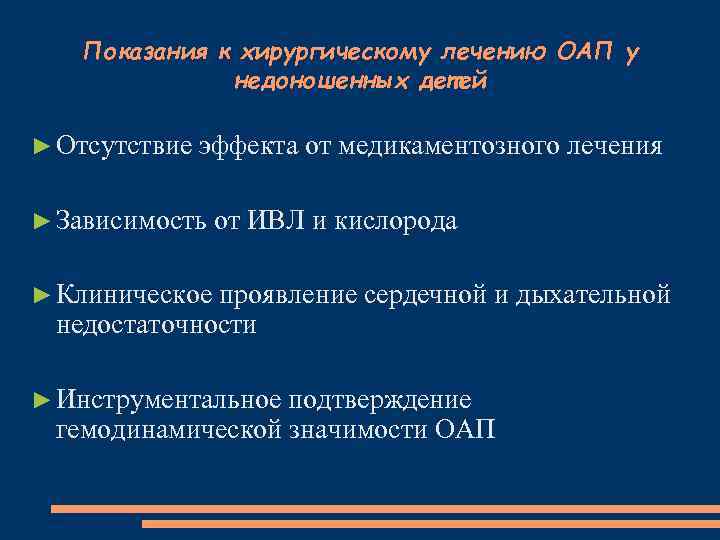 Показания к хирургическому лечению ОАП у недоношенных детей

► Отсутствие эффекта от медикаментозного лечения

► Зависимость от ИВЛ и кислорода

► Клиническое проявление сердечной и дыхательной недостаточности

► Инструментальное подтверждение гемодинамической значимости ОАП